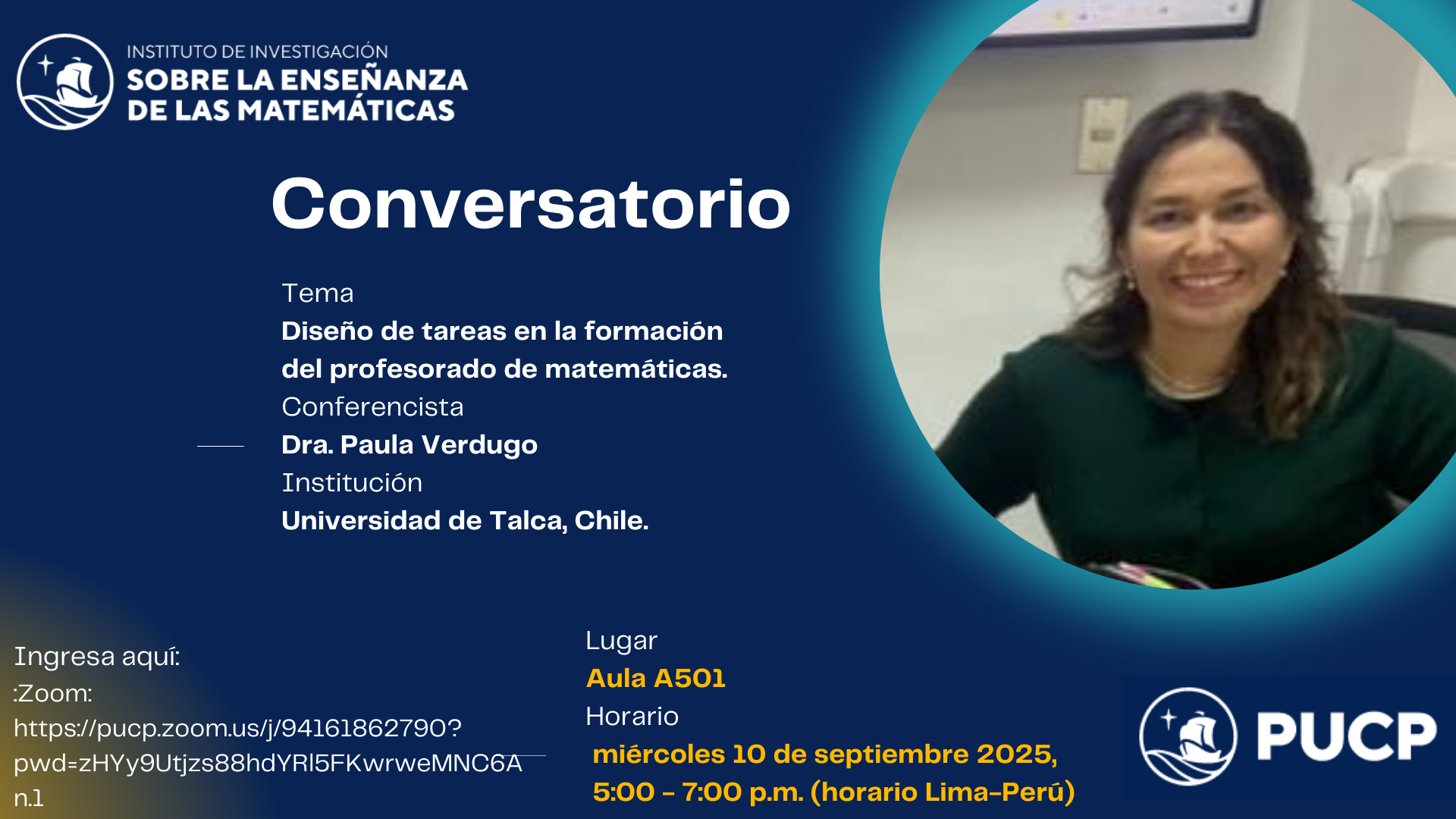 INSTITUTO DE INVESTIGACIÓN
SOBRE LA ENSEÑANZA
DE LAS MATEMÁTICAS

Conversatorio

Tema
Diseño de tareas en la formación del profesorado de matemáticas.
Conferencista
Dra. Paula Verdugo
Institución
Universidad de Talca, Chile.

Ingresa aquí:
:Zoom:
https://pucp.zoom.us/j/94161862790?pwd=zHYy9Utjzs88hdYRl5FKwrweMNC6An.1

Lugar
Aula A501
Horario
miércoles 10 de septiembre 2025,
5:00 - 7:00 p.m. (horario Lima-Perú)

PUCP